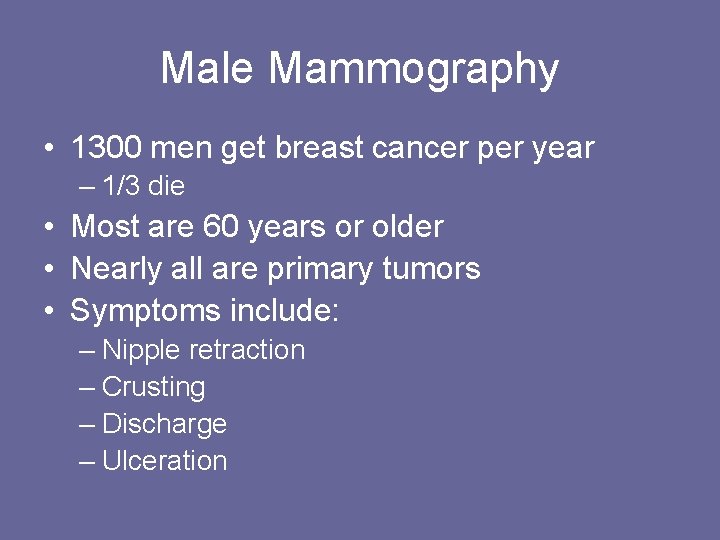 Male Mammography

• 1300 men get breast cancer per year
– 1/3 die
• Most are 60 years or older
• Nearly all are primary tumors
• Symptoms include:
– Nipple retraction
– Crusting
– Discharge
– Ulceration